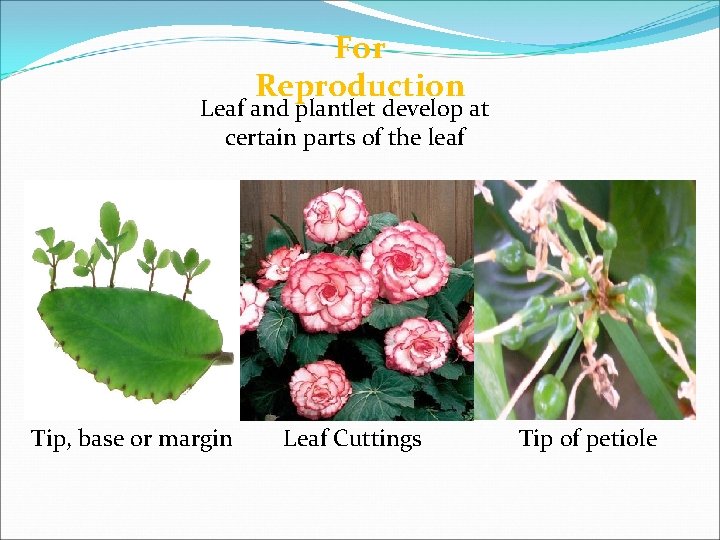 For Reproduction

Leaf and plantlet develop at certain parts of the leaf

Tip, base or margin

Leaf Cuttings

Tip of petiole